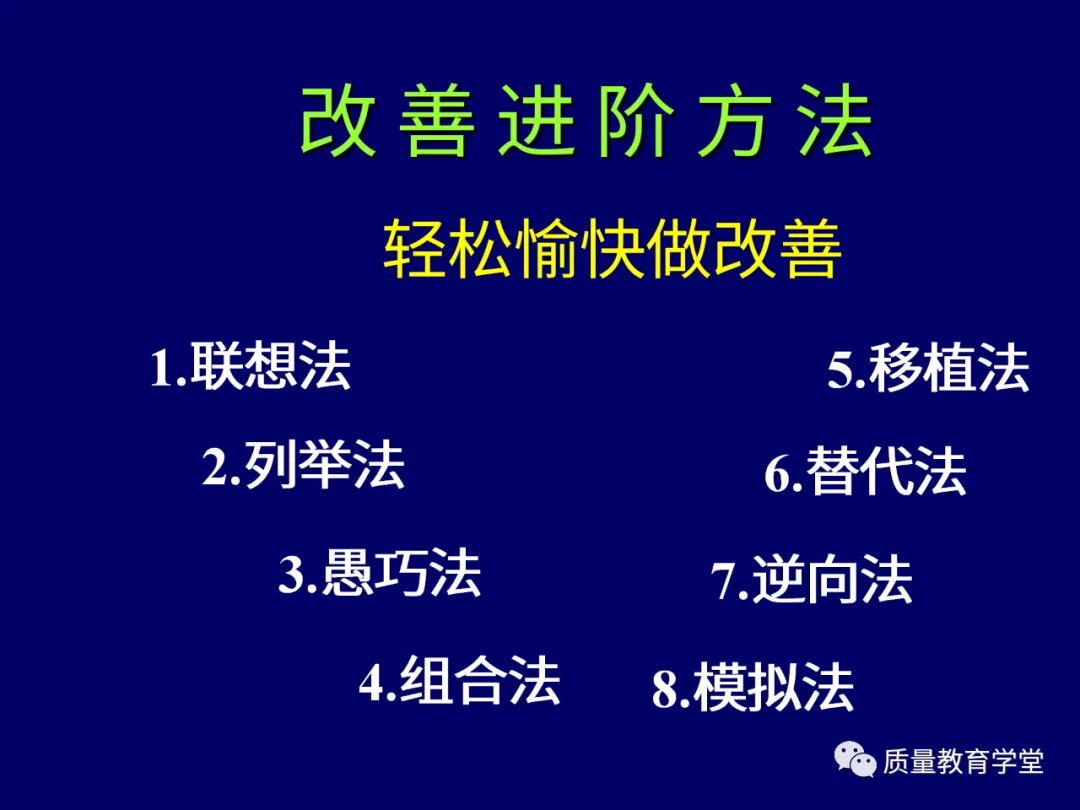 改善进阶方法

轻松愉快做改善

1.联想法

2.列举法

3.愚巧法

4.组合法

5.移植法

6.替代法

7.逆向法

8.模拟法

质量教育学堂